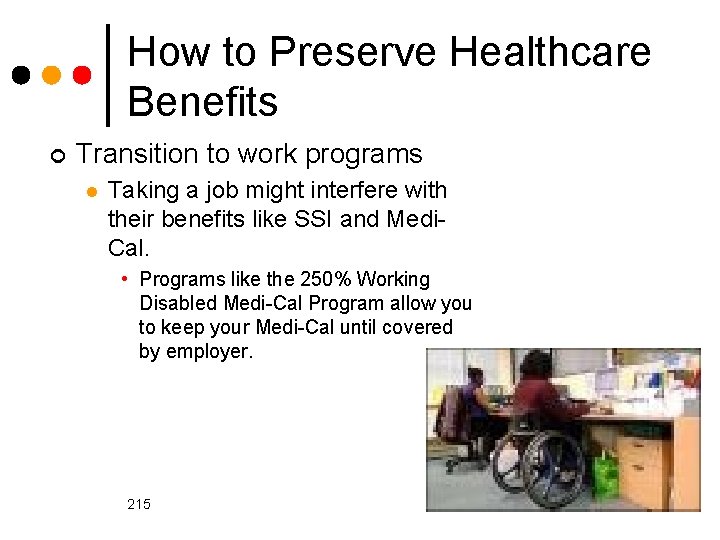 How to Preserve Healthcare Benefits

Transition to work programs

Taking a job might interfere with their benefits like SSI and Medi-Cal.

Programs like the 250% Working Disabled Medi-Cal Program allow you to keep your Medi-Cal until covered by employer.

215